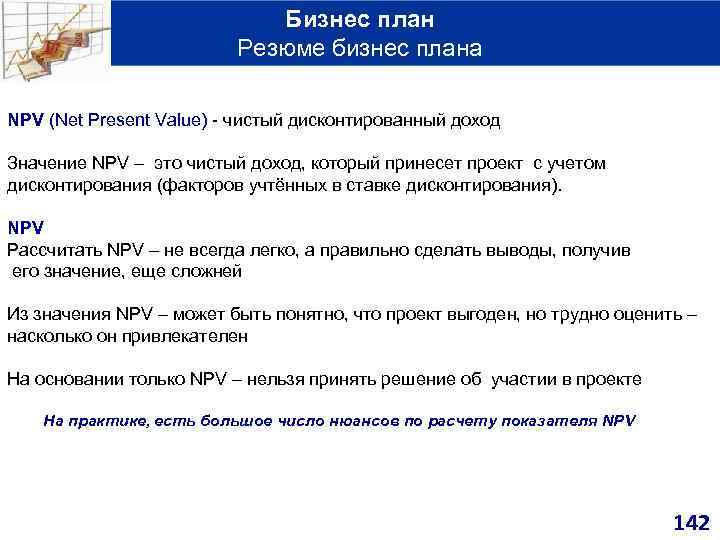 Бизнес план
Резюме бизнес плана

NPV (Net Present Value) - чистый дисконтированный доход

Значение NPV – это чистый доход, который принесет проект с учетом дисконтирования (факторов учтённых в ставке дисконтирования).

NPV
Рассчитать NPV – не всегда легко, а правильно сделать выводы, получив его значение, еще сложней

Из значения NPV – может быть понятно, что проект выгоден, но трудно оценить – насколько он привлекателен

На основании только NPV – нельзя принять решение об участии в проекте

На практике, есть большое число нюансов по расчету показателя NPV

142